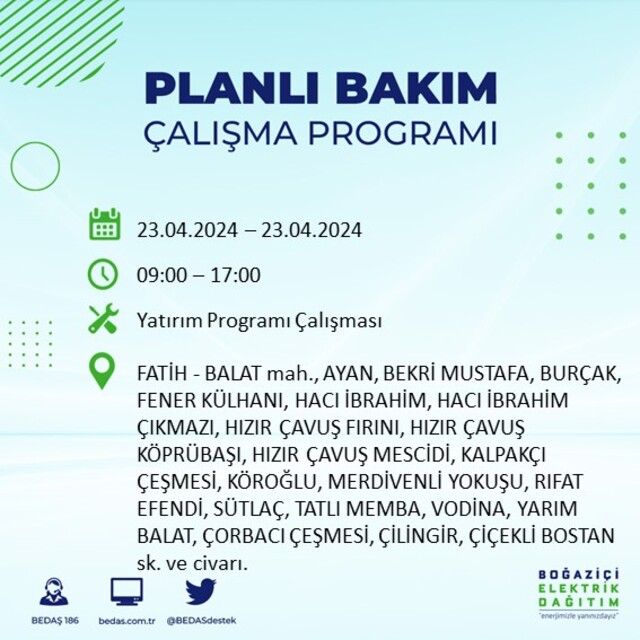 PLANLI BAKIM
ÇALIŞMA PROGRAMI

23.04.2024 – 23.04.2024

09:00 – 17:00

Yatırım Programı Çalışması

FATİH - BALAT mah., AYAN, BEKRİ MUSTAFA, BURÇAK, FENER KÜLHANI, HACI İBRAHİM, HACI İBRAHİM ÇIKMAZI, HIZIR ÇAVUŞ FIRINI, HIZIR ÇAVUŞ KÖPRÜBAŞI, HIZIR ÇAVUŞ MESCİDİ, KALPAKÇI ÇEŞMESİ, KÖROĞLU, MERDİVENLİ YOKUŞU, RIFAT EFENDİ, SÜTLAÇ, TATLI MEMBA, VODİNA, YARIM BALAT, ÇORBACI ÇEŞMESİ, ÇİLİNGİR, ÇİÇEKLİ BOSTAN sk. ve civarı.

BEDAŞ 186
bedas.com.tr
@BEDASdestek

BOĞAZİÇİ
ELEKTRİK
DAĞITIM
"enerjimizle yanınızdayız"